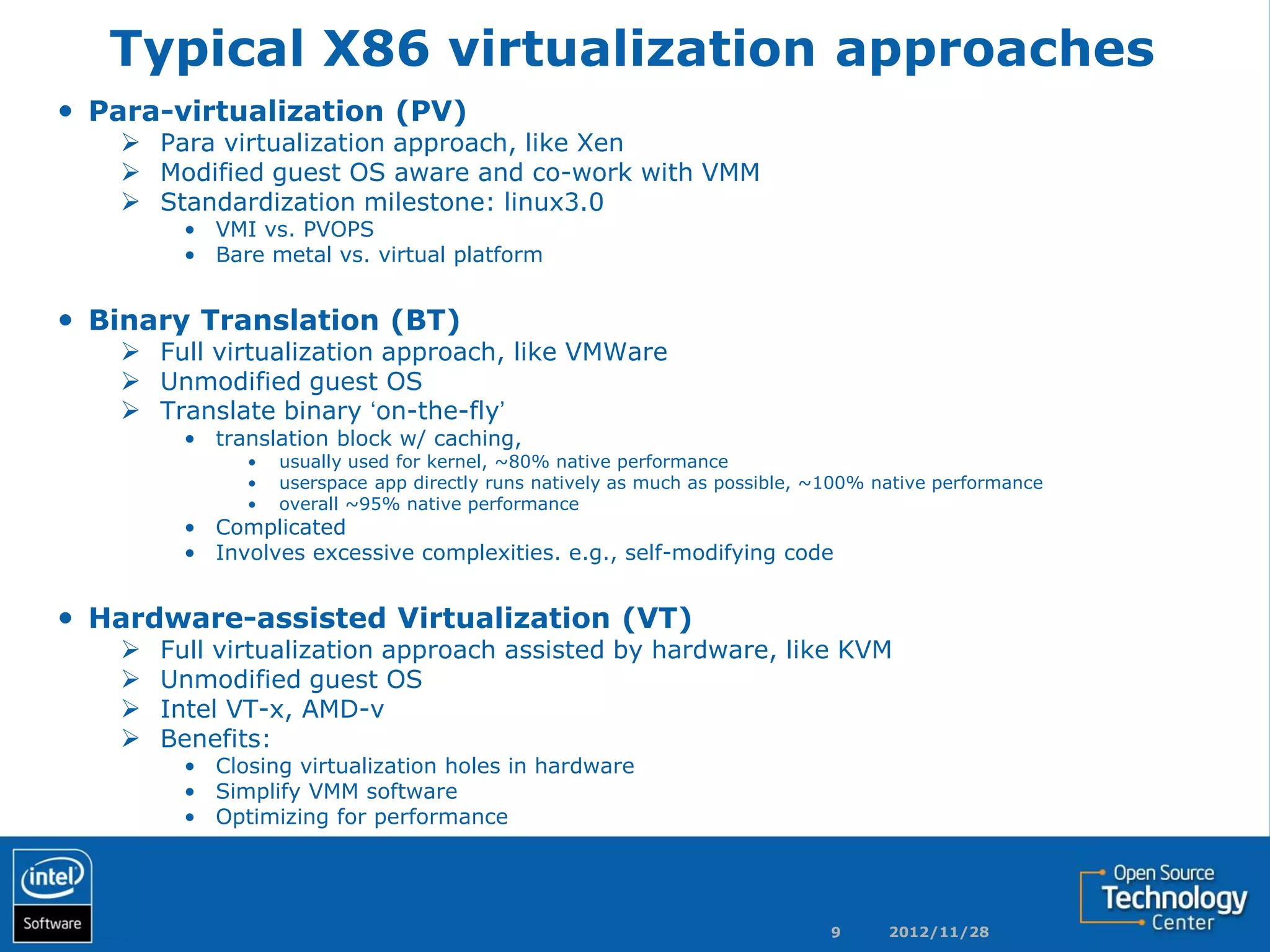 Typical X86 virtualization approaches

• Para-virtualization (PV)
  ➢ Para virtualization approach, like Xen
  ➢ Modified guest OS aware and co-work with VMM
  ➢ Standardization milestone: linux3.0
    • VMI vs. PVOPS
    • Bare metal vs. virtual platform

• Binary Translation (BT)
  ➢ Full virtualization approach, like VMWare
  ➢ Unmodified guest OS
  ➢ Translate binary 'on-the-fly'
    • translation block w/ caching,
      • usually used for kernel, ~80% native performance
      • userspace app directly runs natively as much as possible, ~100% native performance
      • overall ~95% native performance
    • Complicated
    • Involves excessive complexities. e.g., self-modifying code

• Hardware-assisted Virtualization (VT)
  ➢ Full virtualization approach assisted by hardware, like KVM
  ➢ Unmodified guest OS
  ➢ Intel VT-x, AMD-v
  ➢ Benefits:
    • Closing virtualization holes in hardware
    • Simplify VMM software
    • Optimizing for performance

intel Software

9 2012/11/28

Open Source Technology Center